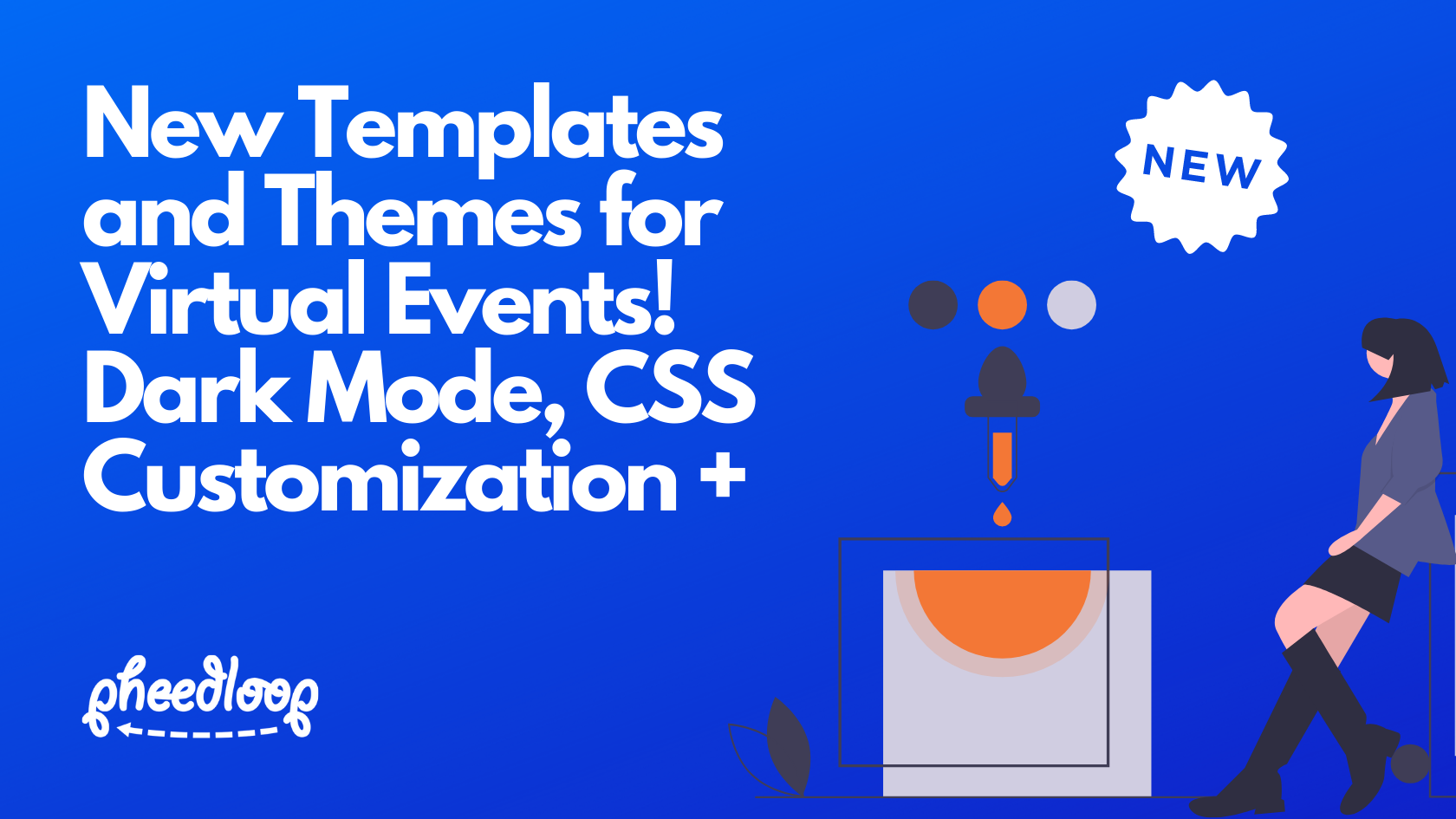 New Templates and Themes for Virtual Events! Dark Mode, CSS Customization +

NEW

pheedloop